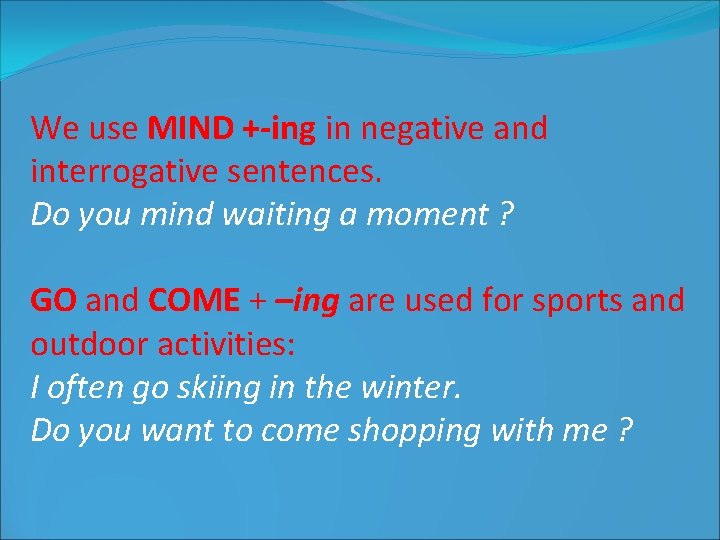 We use MIND +-ing in negative and interrogative sentences.
Do you mind waiting a moment ?

GO and COME + –ing are used for sports and outdoor activities:
I often go skiing in the winter.
Do you want to come shopping with me ?